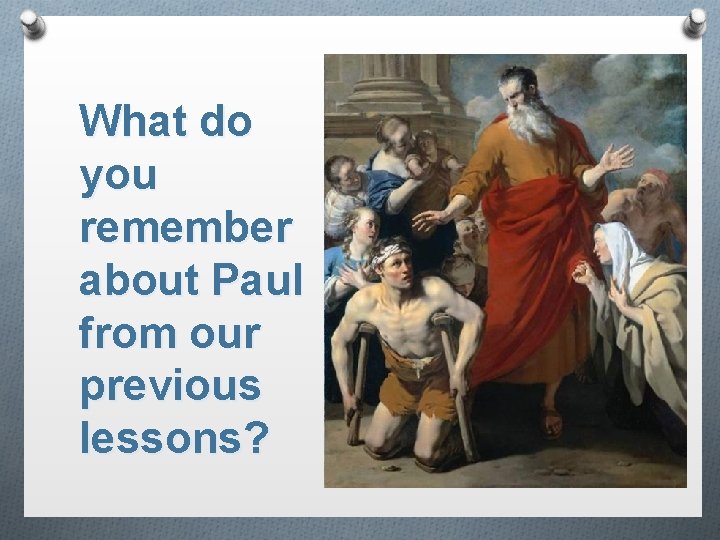 What do you remember about Paul from our previous lessons?